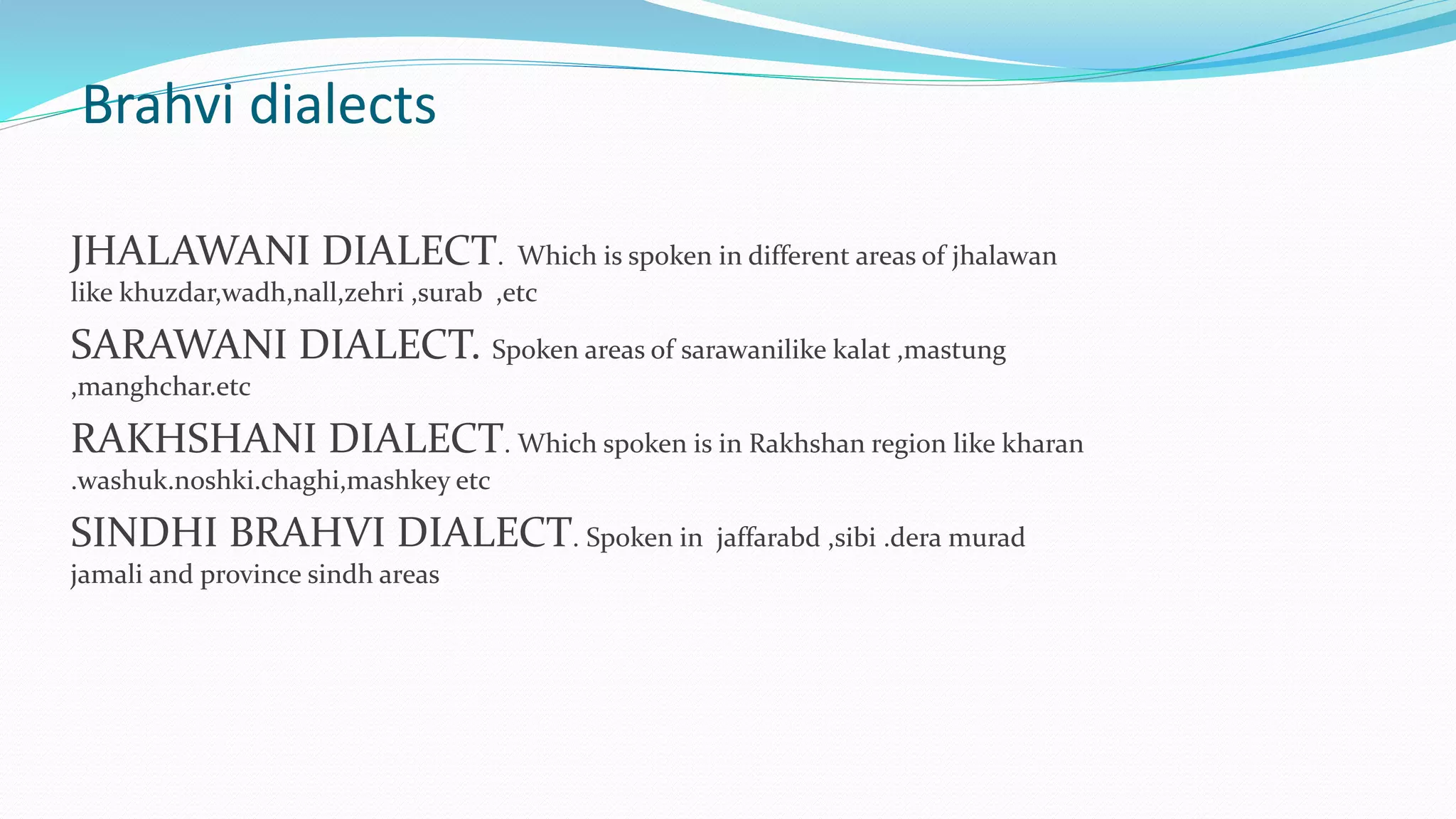 Brahvi dialects

JHALAWANI DIALECT. Which is spoken in different areas of jhalawan like khuzdar,wadh,nall,zehri ,surab ,etc

SARAWANI DIALECT. Spoken areas of sarawanilike kalat ,mastung ,manghchar.etc

RAKHSHANI DIALECT. Which spoken is in Rakhshan region like kharan .washuk.noshki.chaghi,mashkey etc

SINDHI BRAHVI DIALECT. Spoken in jaffarabd ,sibi .dera murad jamali and province sindh areas